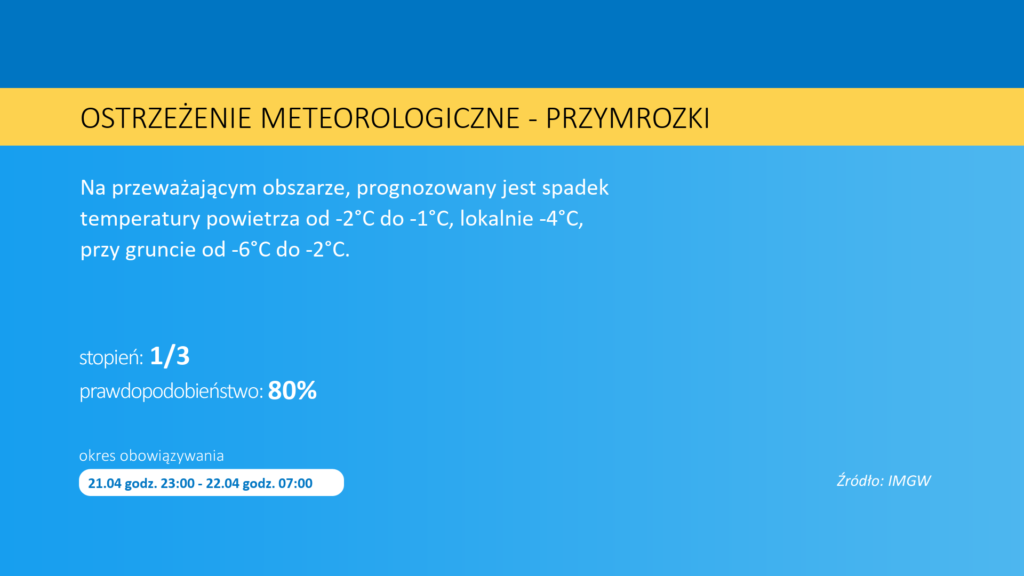 OSTRZEŻENIE METEOROLOGICZNE - PRZYMROZKI

Na przeważającym obszarze, prognozowany jest spadek temperatury powietrza od -2°C do -1°C, lokalnie -4°C, przy gruncie od -6°C do -2°C.

stopień: 1/3
prawdopodobieństwo: 80%

okres obowiązywania
21.04 godz. 23:00 - 22.04 godz. 07:00

Źródło: IMGW